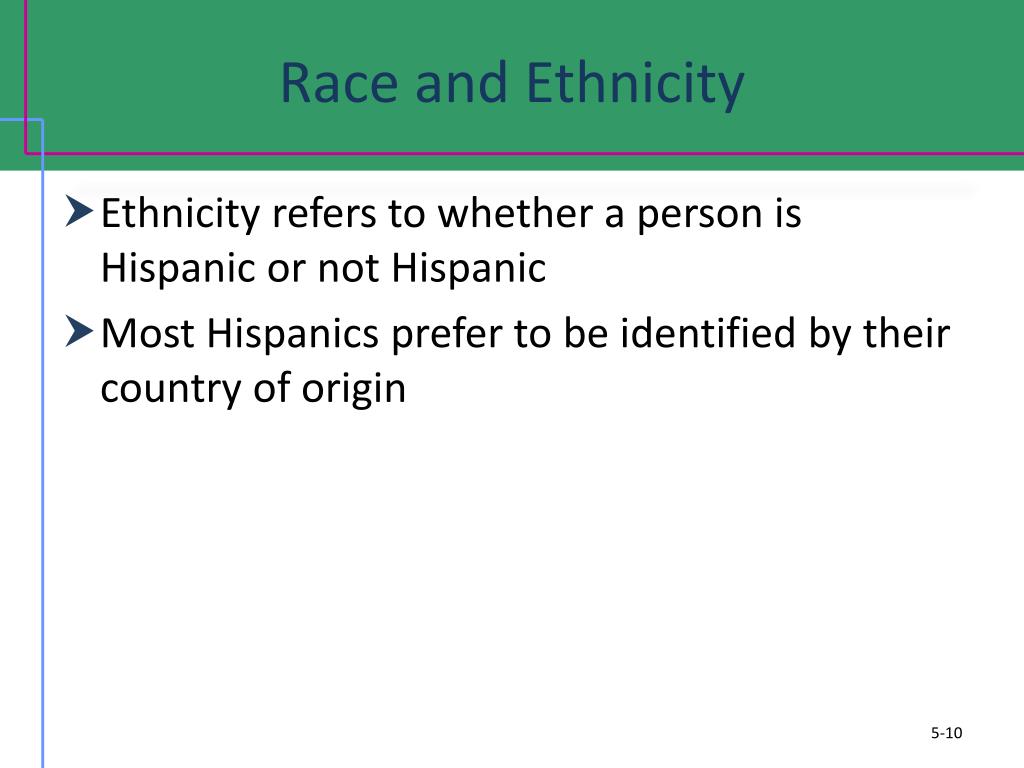 Race and Ethnicity

Ethnicity refers to whether a person is Hispanic or not Hispanic

Most Hispanics prefer to be identified by their country of origin

5-10